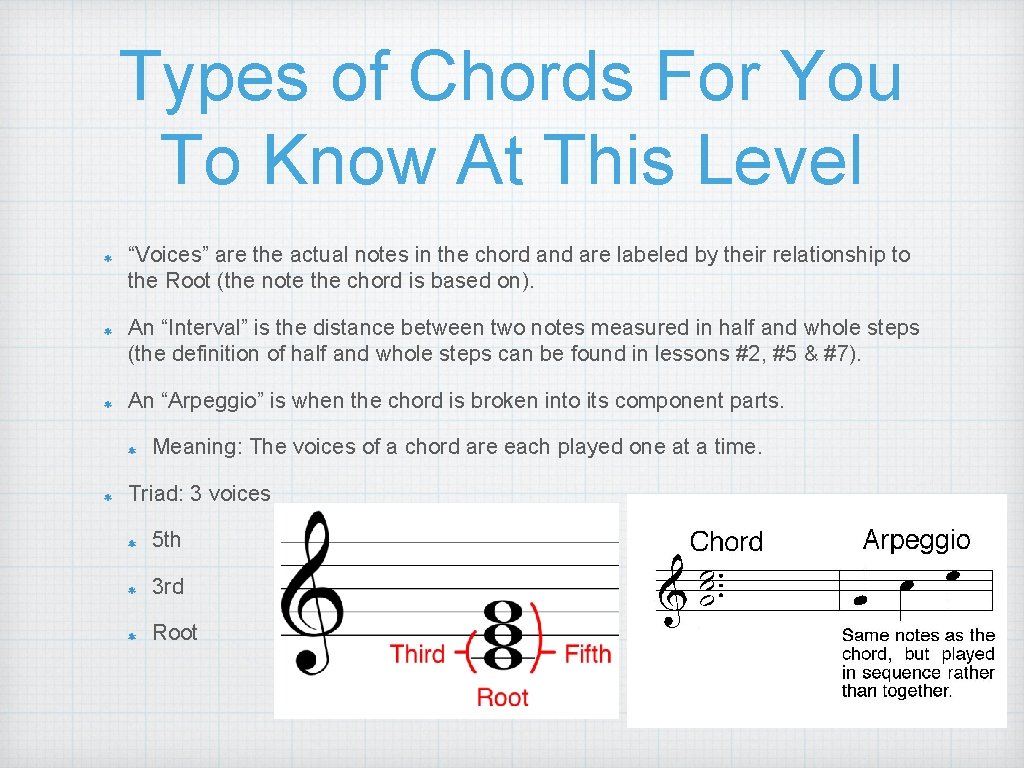 Types of Chords For You To Know At This Level

“Voices” are the actual notes in the chord and are labeled by their relationship to the Root (the note the chord is based on).

An “Interval” is the distance between two notes measured in half and whole steps (the definition of half and whole steps can be found in lessons #2, #5 & #7).

An “Arpeggio” is when the chord is broken into its component parts.

Meaning: The voices of a chord are each played one at a time.

Triad: 3 voices

5th

3rd

Root

Third

Fifth

Root

Chord

Arpeggio

Same notes as the chord, but played in sequence rather than together.